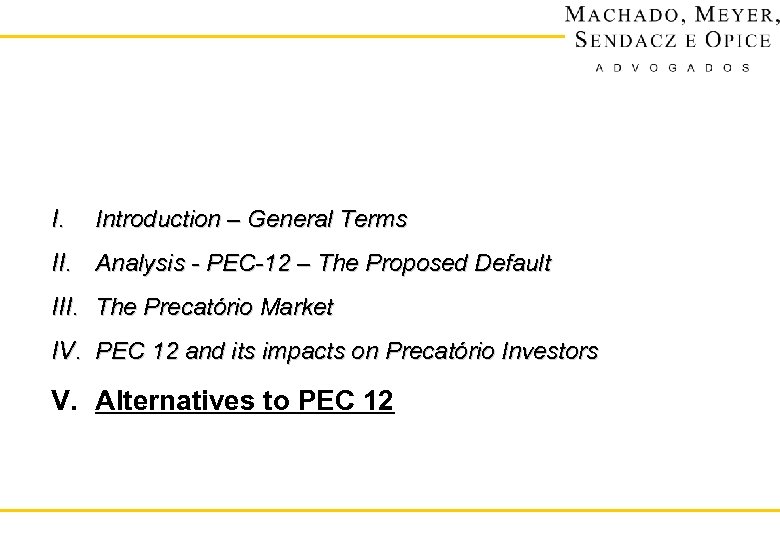 MACHADO, MEYER, SENDACZ E OPICE
ADVOGADOS

I. Introduction – General Terms

II. Analysis - PEC-12 – The Proposed Default

III. The Precatório Market

IV. PEC 12 and its impacts on Precatório Investors

V. Alternatives to PEC 12